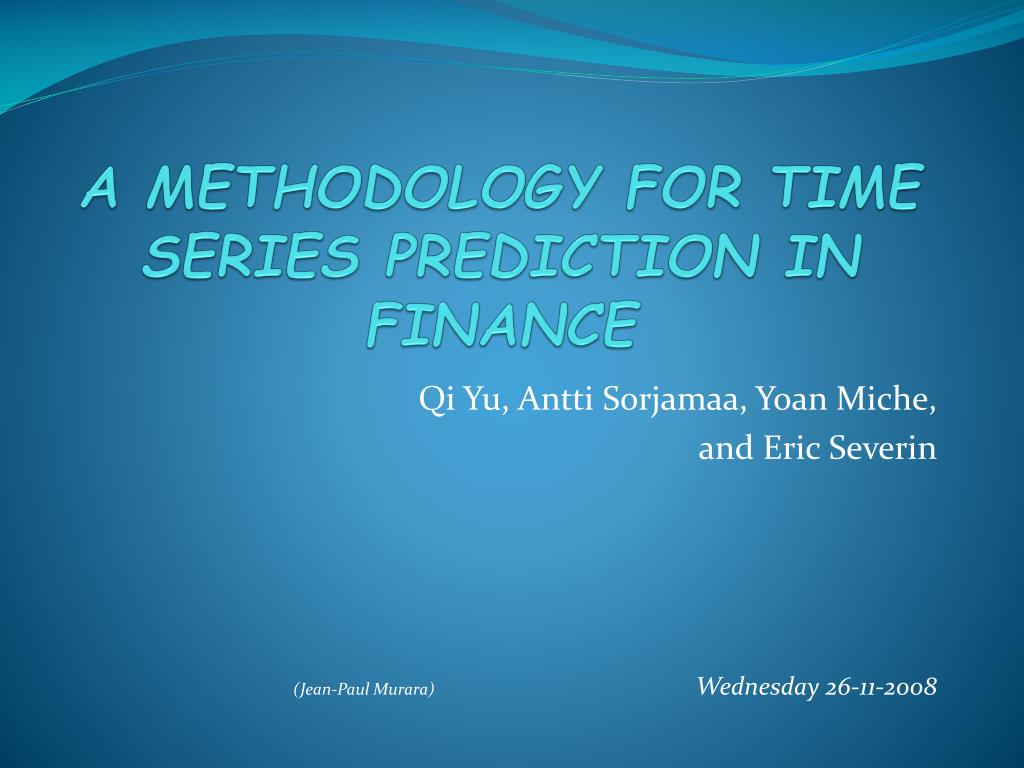 A METHODOLOGY FOR TIME SERIES PREDICTION IN FINANCE

Qi Yu, Antti Sorjamaa, Yoan Miche, and Eric Severin

(Jean-Paul Murara)

Wednesday 26-11-2008